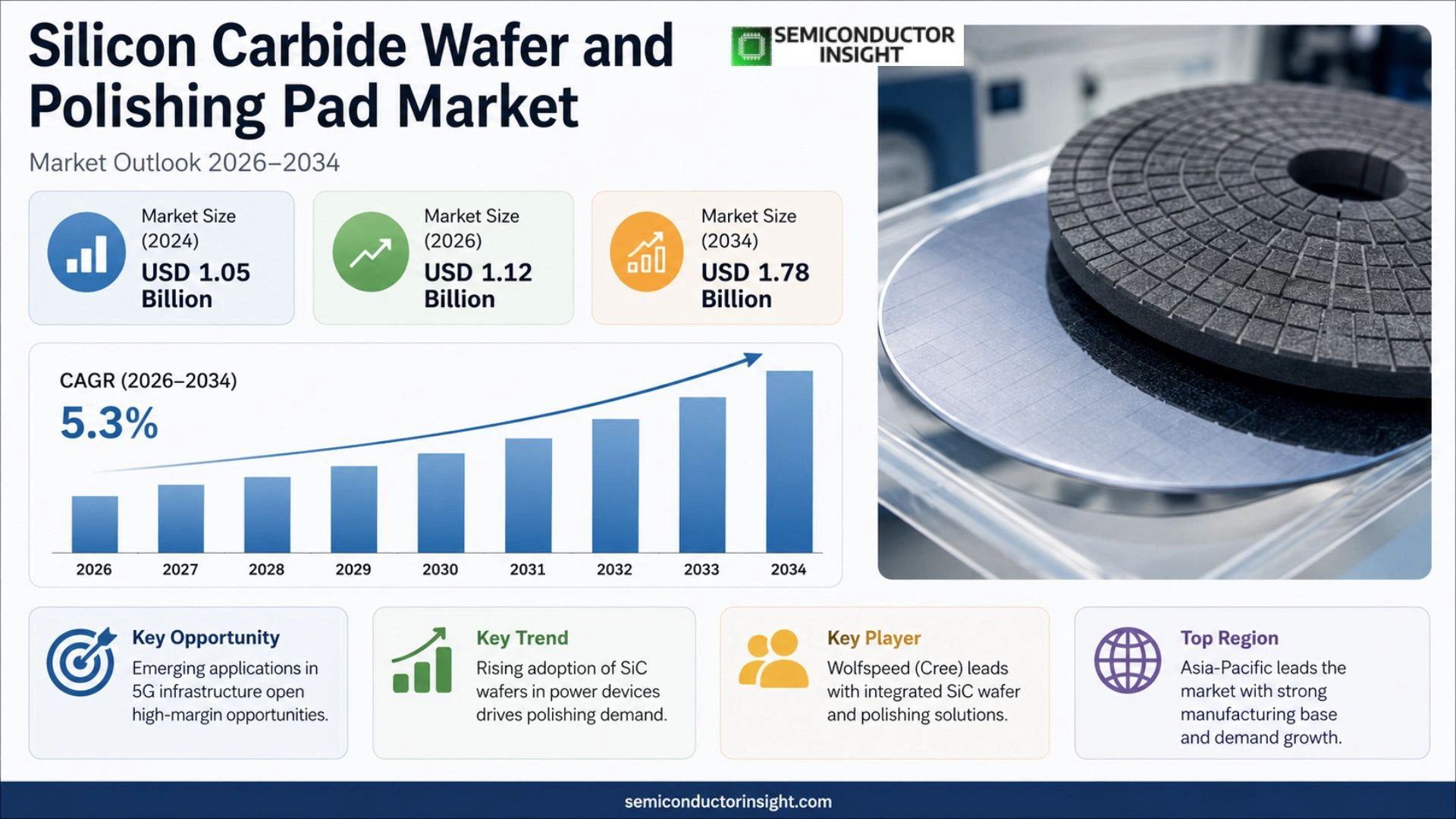 Silicon Carbide Wafer and Polishing Pad Market

SEMICONDUCTOR INSIGHT

Market Outlook 2026–2034

Market Size (2024)
USD 1.05 Billion

Market Size (2026)
USD 1.12 Billion

Market Size (2034)
USD 1.78 Billion

CAGR (2026–2034)
5.3%

2026 2027 2028 2029 2030 2031 2032 2033 2034

Key Opportunity
Emerging applications in 5G infrastructure open high-margin opportunities.

Key Trend
Rising adoption of SiC wafers in power devices drives polishing demand.

Key Player
Wolfspeed (Cree) leads with integrated SiC wafer and polishing solutions.

Top Region
Asia-Pacific leads the market with strong manufacturing base and demand growth.

semiconductorinsight.com